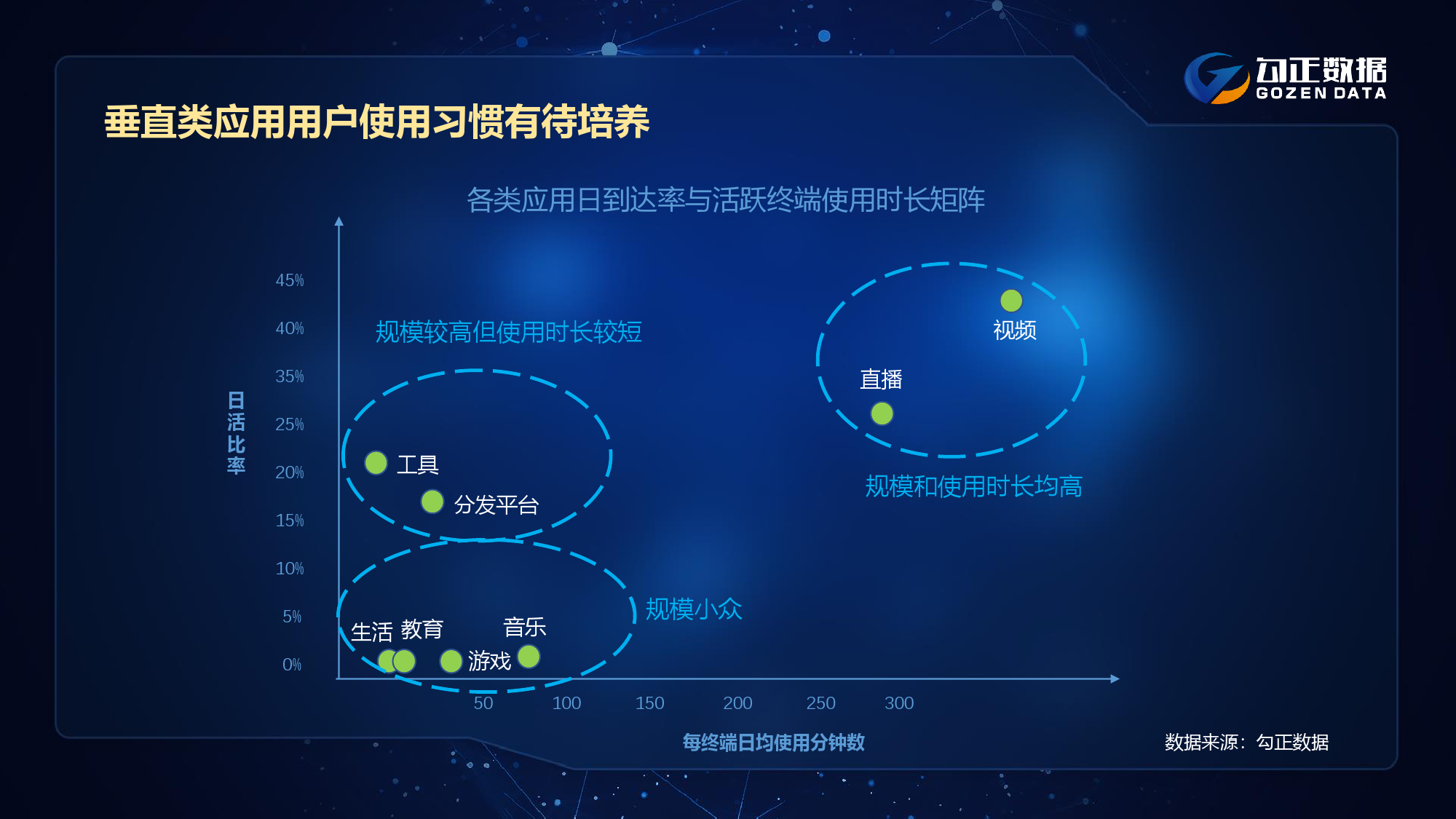 勾正数据
GOZEN DATA

垂直类应用用户使用习惯有待培养

各类应用日到达率与活跃终端使用时长矩阵

日活比率

45%
40%
35%
25%
20%
15%
10%
5%
0%

规模较高但使用时长较短

工具
分发平台

视频
直播

规模和使用时长均高

规模小众

生活 教育
音乐
游戏

50
100
150
200
250
300

每终端日均使用分钟数

数据来源：勾正数据